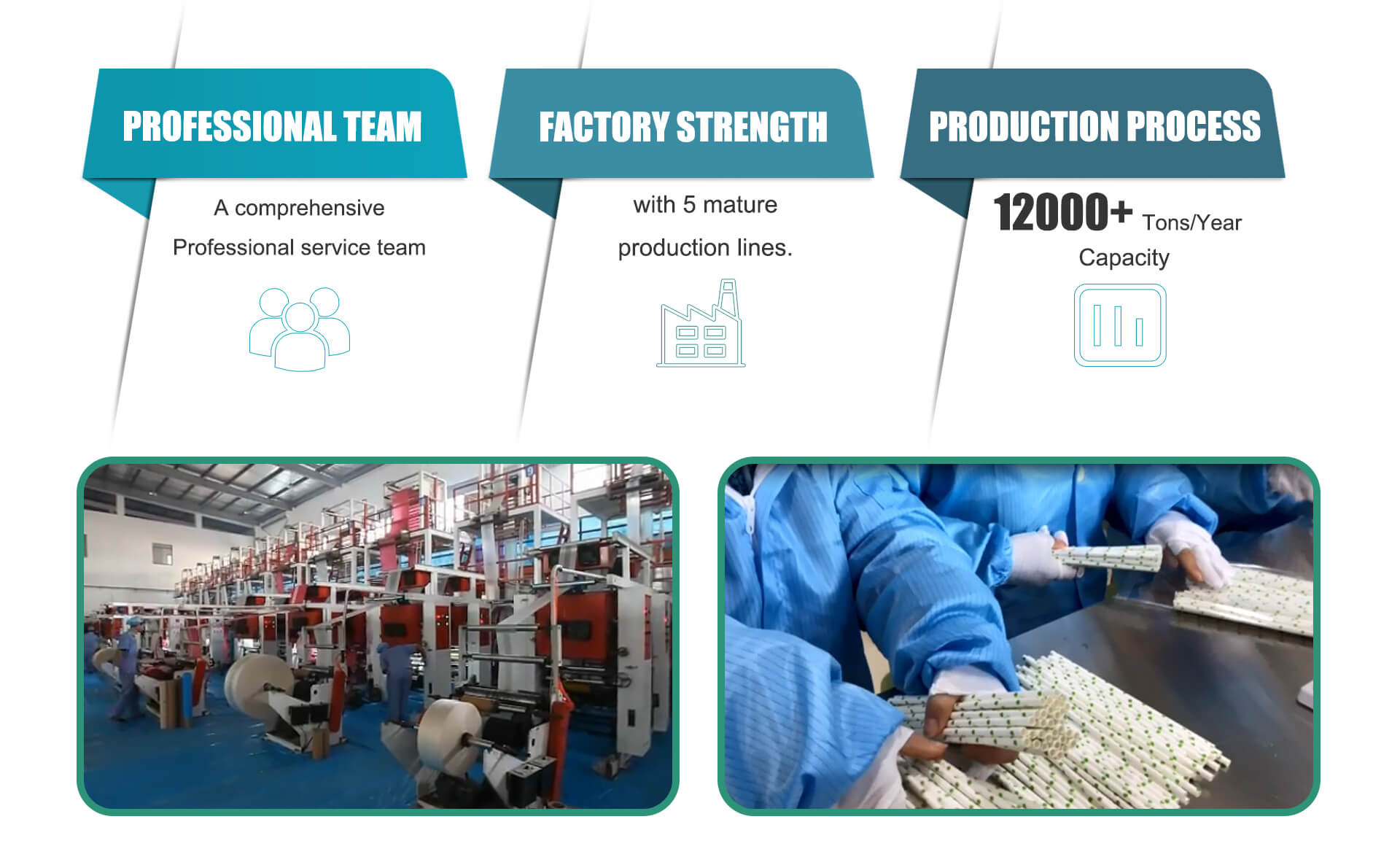 PROFESSIONAL TEAM

A comprehensive

Professional service team

FACTORY STRENGTH

with 5 mature

production lines.

PRODUCTION PROCESS

12000+ Tons/Year

Capacity